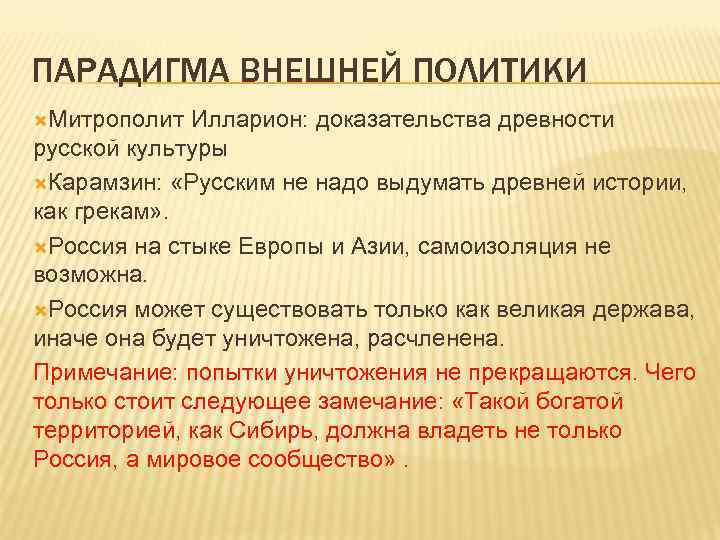 ПАРАДИГМА ВНЕШНЕЙ ПОЛИТИКИ

Митрополит Илларион: доказательства древности русской культуры

Карамзин: «Русским не надо выдумать древней истории, как грекам».

Россия на стыке Европы и Азии, самоизоляция не возможна.

Россия может существовать только как великая держава, иначе она будет уничтожена, расчленена.

Примечание: попытки уничтожения не прекращаются. Чего только стоит следующее замечание: «Такой богатой территорией, как Сибирь, должна владеть не только Россия, а мировое сообщество» .